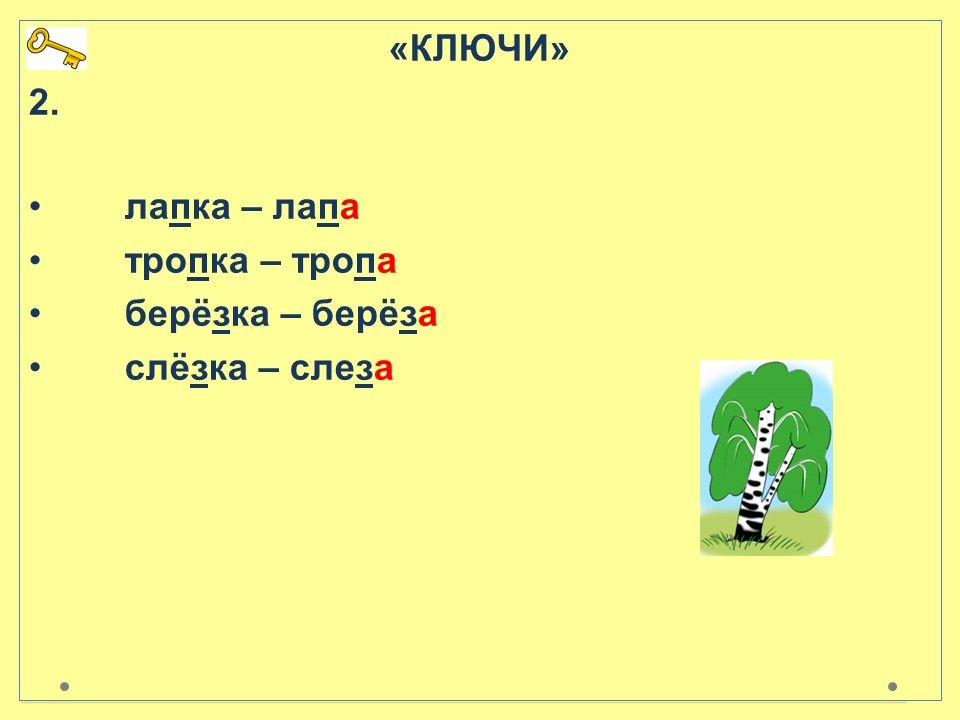 «КЛЮЧИ»

2.

• лапка – лапа
• тропка – тропа
• берёзка – берёза
• слёзка – слеза